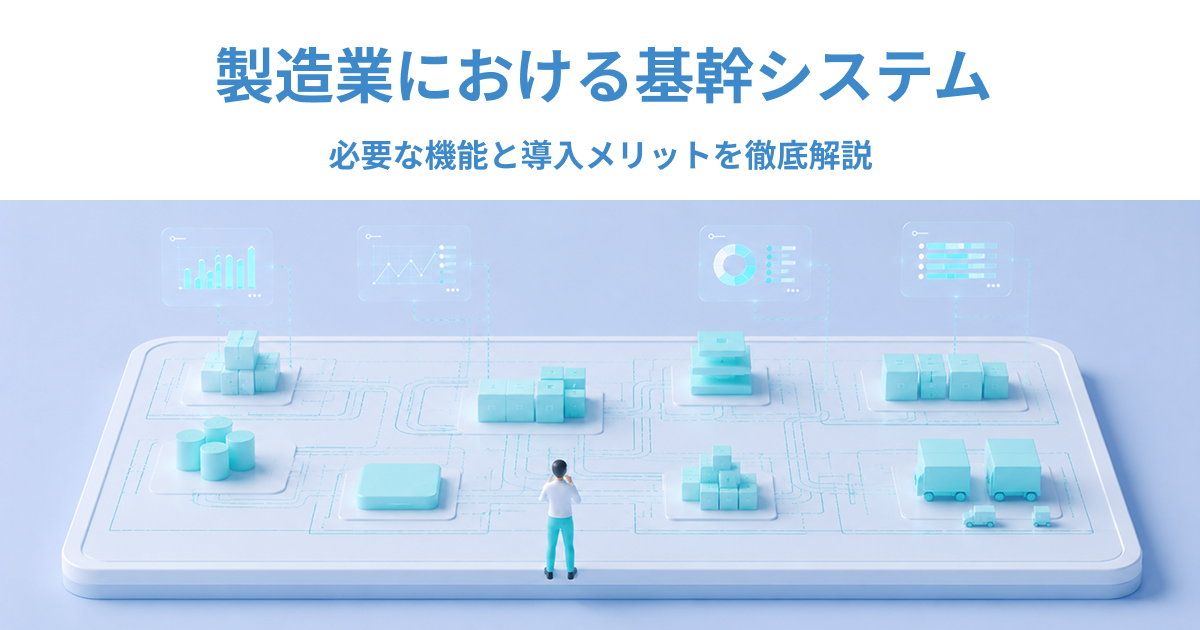 製造業における基幹システム

必要な機能と導入メリットを徹底解説